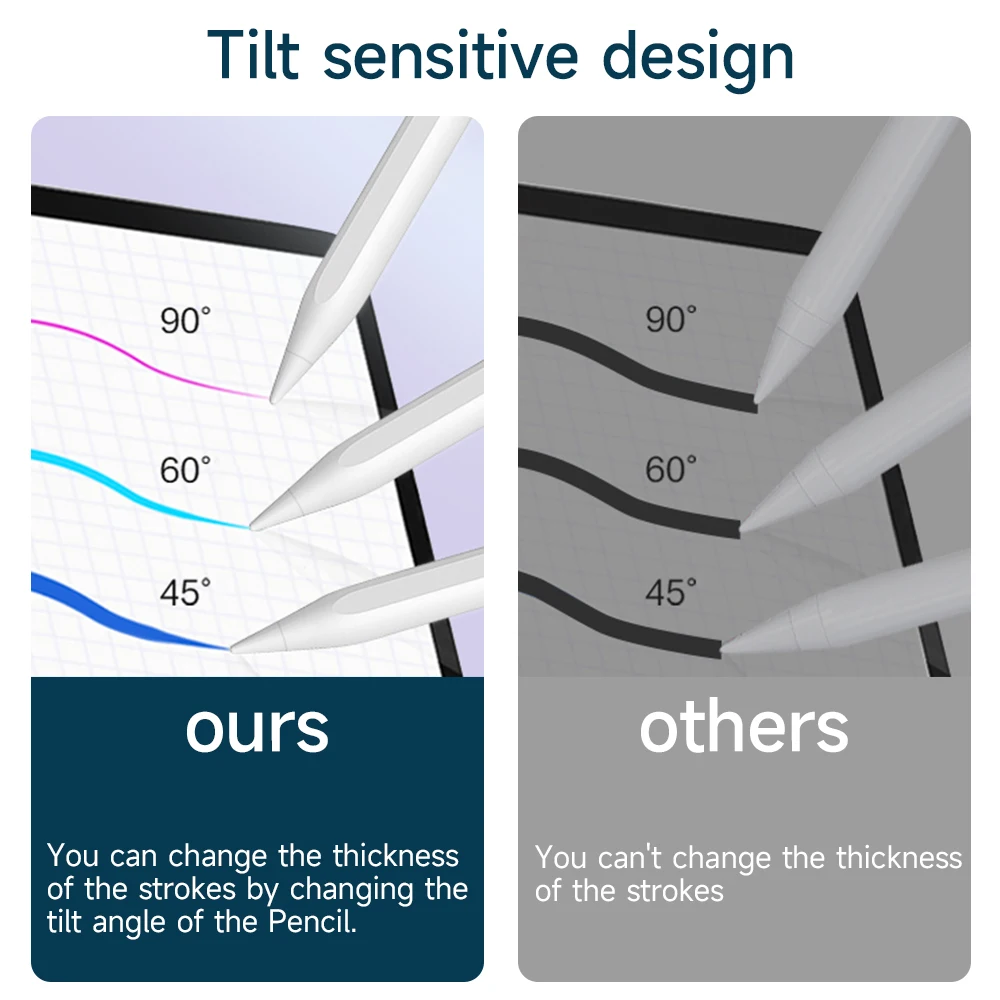 Tilt sensitive design

90°

60°

45°

ours

You can change the thickness of the strokes by changing the tilt angle of the Pencil.

90°

60°

45°

others

You can't change the thickness of the strokes